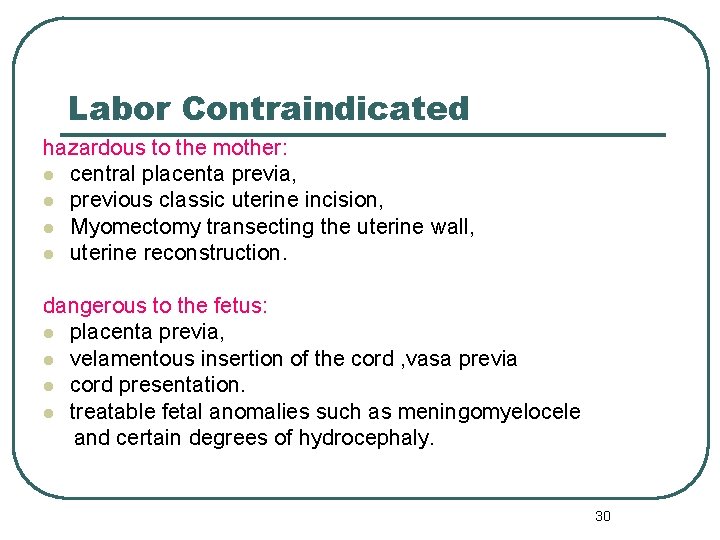 Labor Contraindicated

hazardous to the mother:
- central placenta previa,
- previous classic uterine incision,
- Myomectomy transecting the uterine wall,
- uterine reconstruction.

dangerous to the fetus:
- placenta previa,
- velamentous insertion of the cord ,vasa previa
- cord presentation.
- treatable fetal anomalies such as meningomyelocele and certain degrees of hydrocephaly.

30